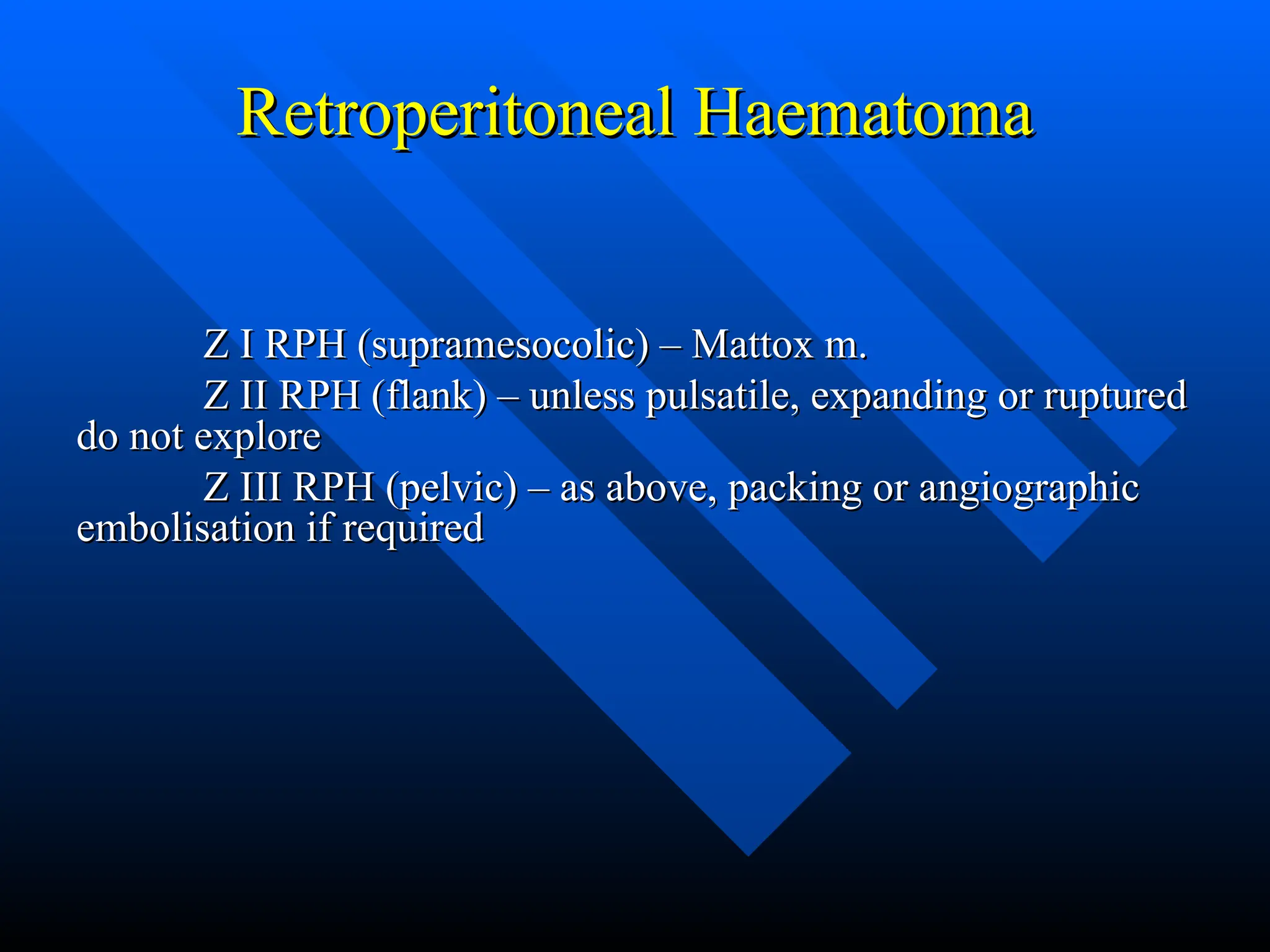 Retroperitoneal Haematoma

Z I RPH (supramesocolic) – Mattox m.

Z II RPH (flank) – unless pulsatile, expanding or ruptured do not explore

Z III RPH (pelvic) – as above, packing or angiographic embolisation if required